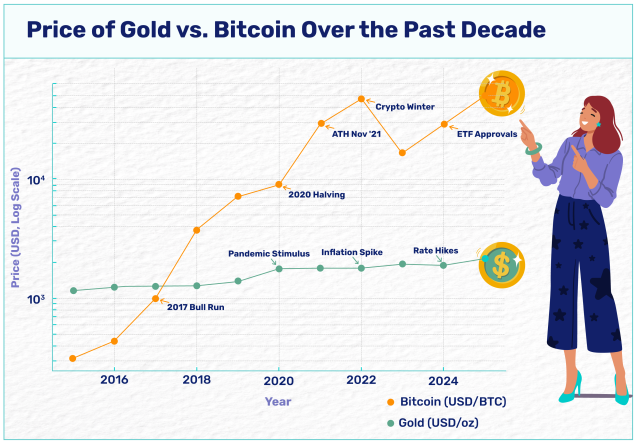 Price of Gold vs. Bitcoin Over the Past Decade

Price (USD, Log Scale)

$10^4$

$10^3$

Crypto Winter

ATH Nov '21

ETF Approvals

2020 Halving

Pandemic Stimulus

Inflation Spike

Rate Hikes

2017 Bull Run

2016 2018 2020 2022 2024

Year

Bitcoin (USD/BTC)

Gold (USD/oz)